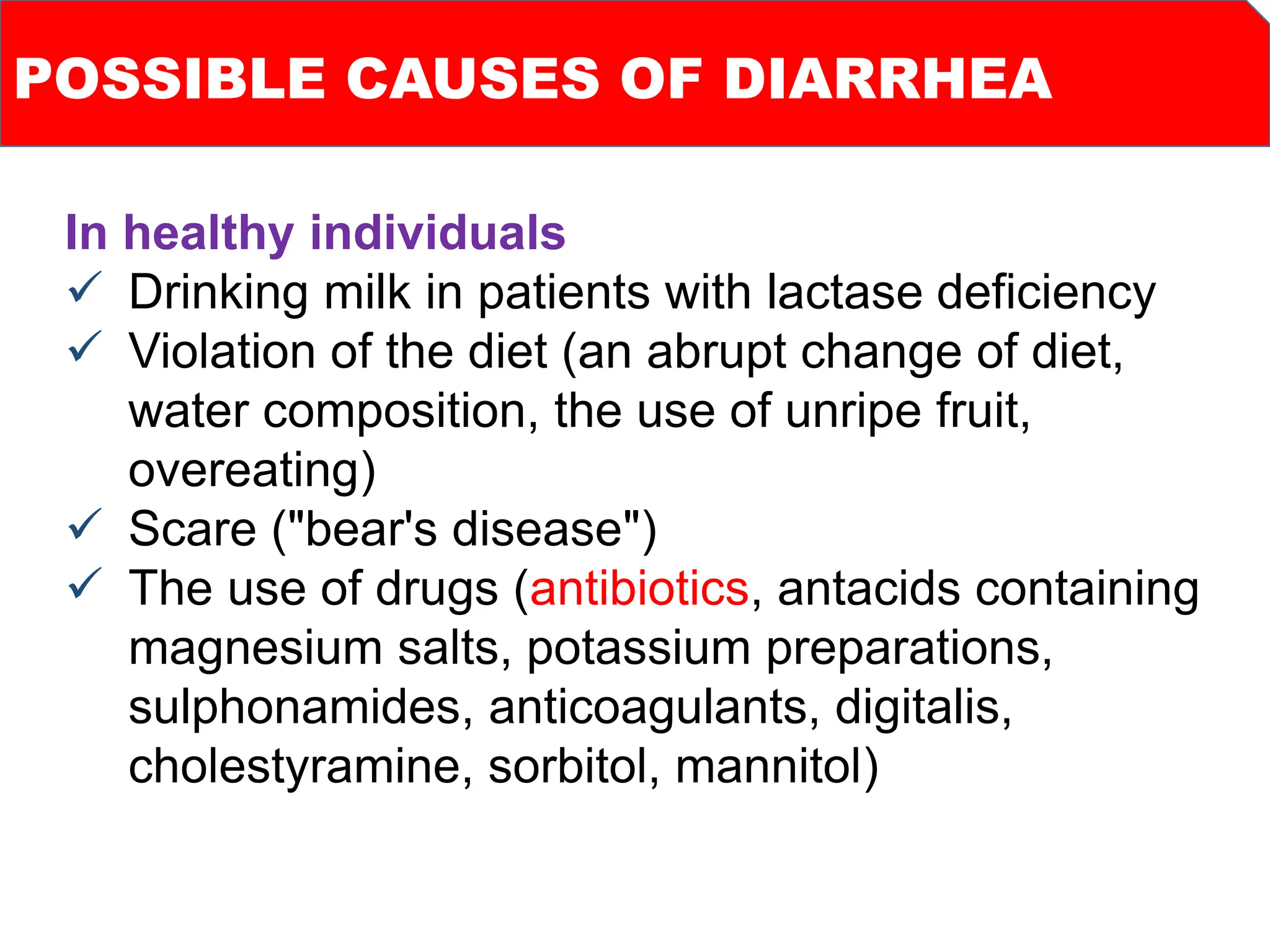 POSSIBLE CAUSES OF DIARRHEA

In healthy individuals

✓ Drinking milk in patients with lactase deficiency
✓ Violation of the diet (an abrupt change of diet, water composition, the use of unripe fruit, overeating)
✓ Scare ("bear's disease")
✓ The use of drugs (antibiotics, antacids containing magnesium salts, potassium preparations, sulphonamides, anticoagulants, digitalis, cholestyramine, sorbitol, mannitol)